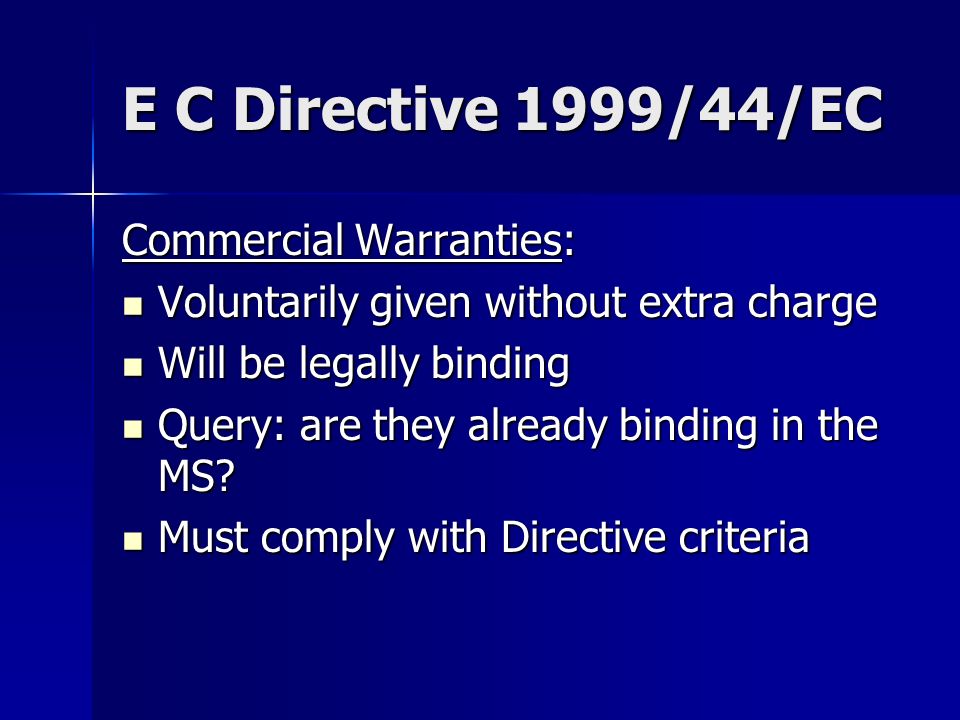 E C Directive 1999/44/EC

Commercial Warranties:

- Voluntarily given without extra charge
- Will be legally binding
- Query: are they already binding in the MS?
- Must comply with Directive criteria